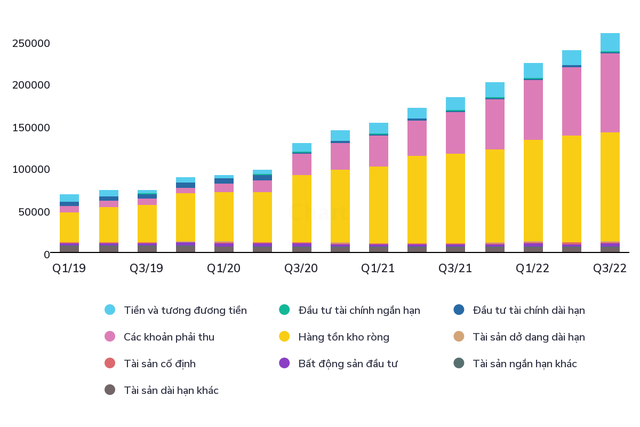 250000
200000
150000
100000
50000
0

Q1/19
Q3/19
Q1/20
Q3/20
Q1/21
Q3/21
Q1/22
Q3/22

Tiền và tương đương tiền
Đầu tư tài chính ngắn hạn
Đầu tư tài chính dài hạn
Các khoản phải thu
Hàng tồn kho ròng
Tài sản dở dang dài hạn
Tài sản cố định
Bất động sản đầu tư
Tài sản ngắn hạn khác
Tài sản dài hạn khác